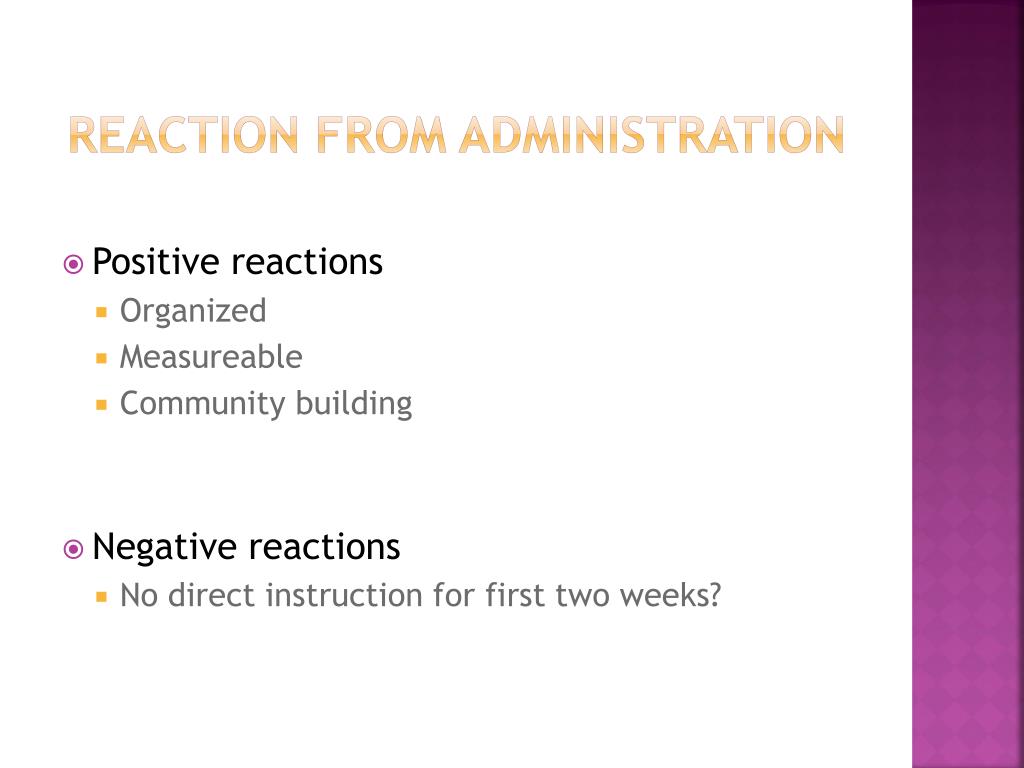 REACTION FROM ADMINISTRATION

Positive reactions
Organized
Measureable
Community building

Negative reactions
No direct instruction for first two weeks?